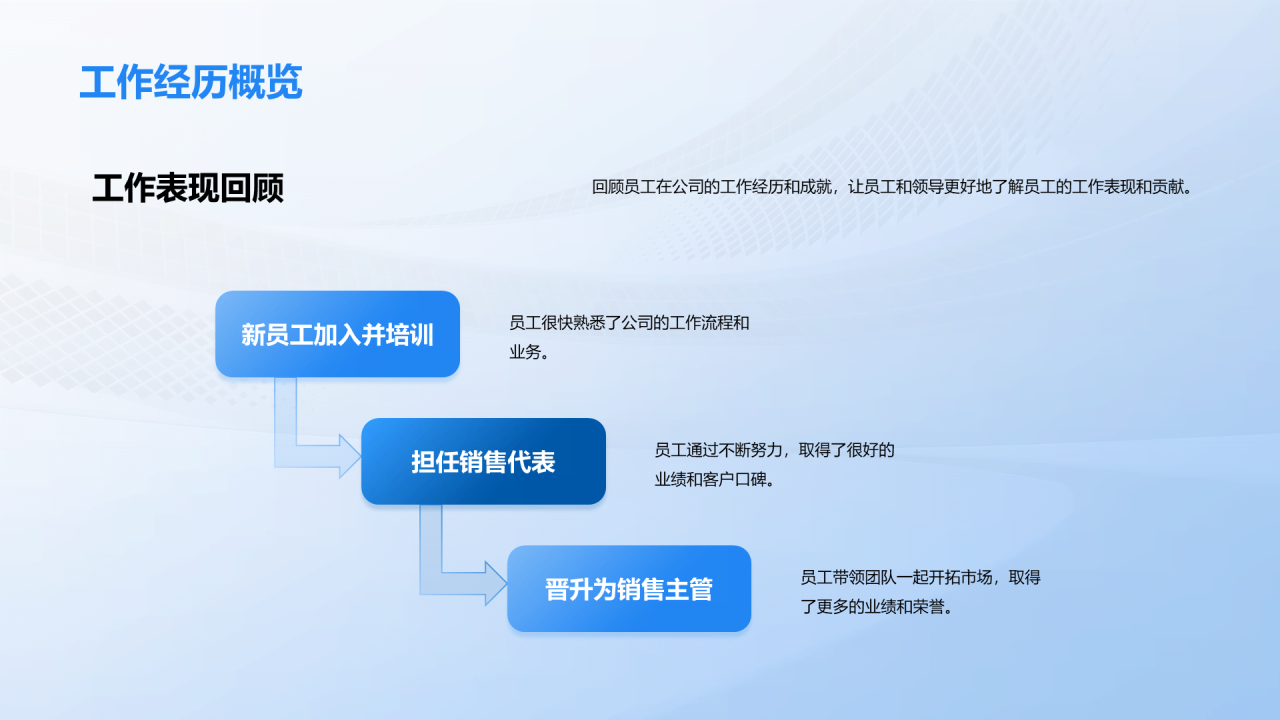 工作经历概览

工作表现回顾

回顾员工在公司的工作经历和成就，让员工和领导更好地了解员工的工作表现和贡献。

新员工加入并培训

员工很快熟悉了公司的工作流程和业务。

担任销售代表

员工通过不断努力，取得了很好的业绩和客户口碑。

晋升为销售主管

员工带领团队一起开拓市场，取得了更多的业绩和荣誉。